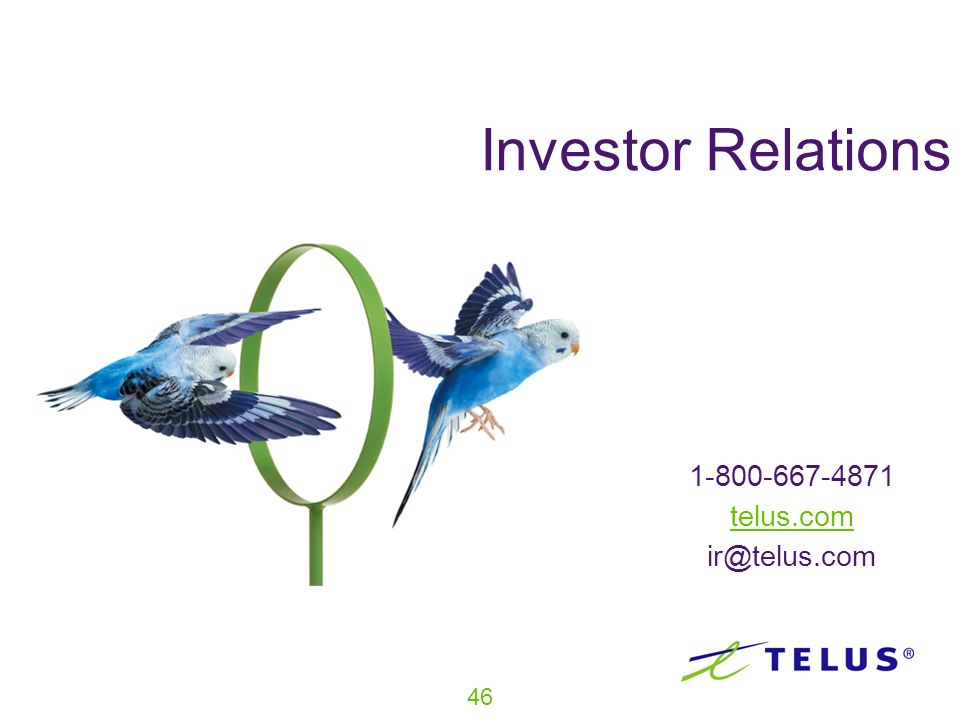 Investor Relations

1-800-667-4871
telus.com
ir@telus.com

TELUS®

46